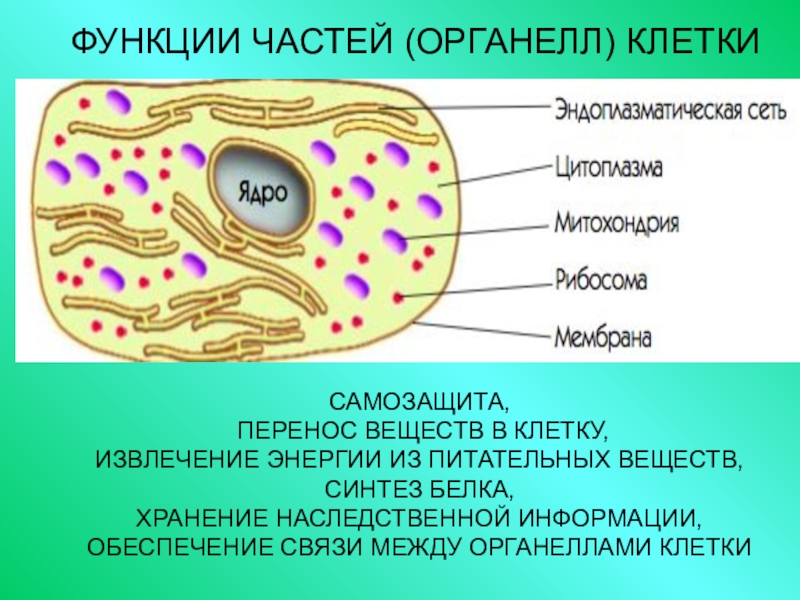 ФУНКЦИИ ЧАСТЕЙ (ОРГАНЕЛЛ) КЛЕТКИ

Ядро

Эндоплазматическая сеть
Цитоплазма
Митохондрия
Рибосома
Мембрана

САМОЗАЩИТА,
ПЕРЕНОС ВЕЩЕСТВ В КЛЕТКУ,
ИЗВЛЕЧЕНИЕ ЭНЕРГИИ ИЗ ПИТАТЕЛЬНЫХ ВЕЩЕСТВ,
СИНТЕЗ БЕЛКА,
ХРАНЕНИЕ НАСЛЕДСТВЕННОЙ ИНФОРМАЦИИ,
ОБЕСПЕЧЕНИЕ СВЯЗИ МЕЖДУ ОРГАНЕЛЛАМИ КЛЕТКИ